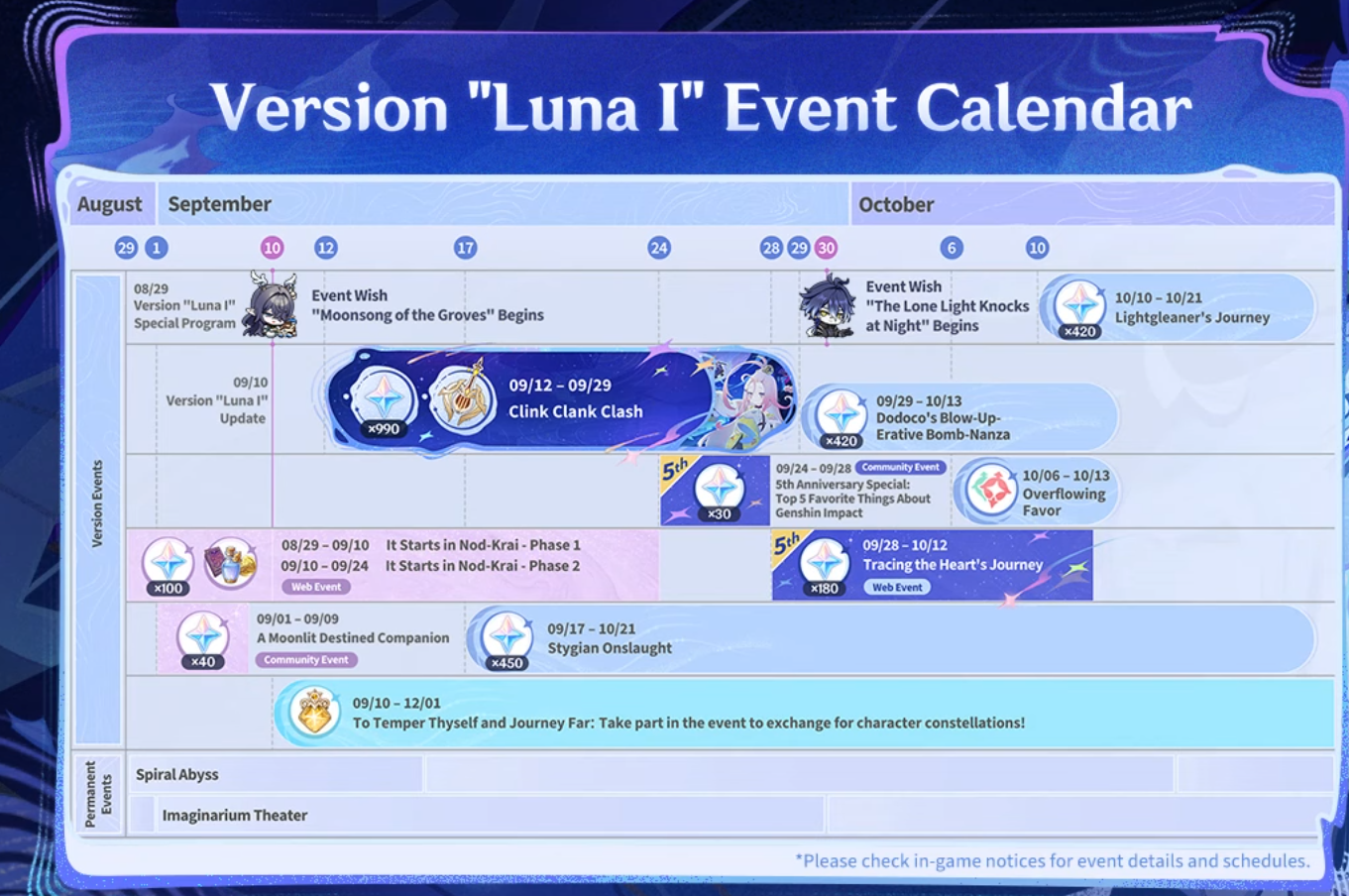 Version "Luna I" Event Calendar

August September October

29 1 10 12 17 24 28 29 30 6 10

Version Events

08/29
Version "Luna I"
Special Program

Event Wish
"Moonsong of the Groves" Begins

Event Wish
"The Lone Light Knocks at Night" Begins

×420
10/10 – 10/21
Lightgleaner's Journey

09/10
Version "Luna I"
Update

×990
09/12 – 09/29
Clink Clank Clash

×420
09/29 – 10/13
Dodoco's Blow-Up-Erative Bomb-Nanza

5th
×30
09/24 – 09/28 Community Event
5th Anniversary Special: Top 5 Favorite Things About Genshin Impact

10/06 – 10/13
Overflowing Favor

×100
08/29 – 09/10 It Starts in Nod-Krai - Phase 1
09/10 – 09/24 It Starts in Nod-Krai - Phase 2
Web Event

5th
×180
09/28 – 10/12
Tracing the Heart's Journey
Web Event

×40
09/01 – 09/09
A Moonlit Destined Companion
Community Event

×450
09/17 – 10/21
Stygian Onslaught

09/10 – 12/01
To Temper Thyself and Journey Far: Take part in the event to exchange for character constellations!

Permanent Events

Spiral Abyss

Imaginarium Theater

*Please check in-game notices for event details and schedules.